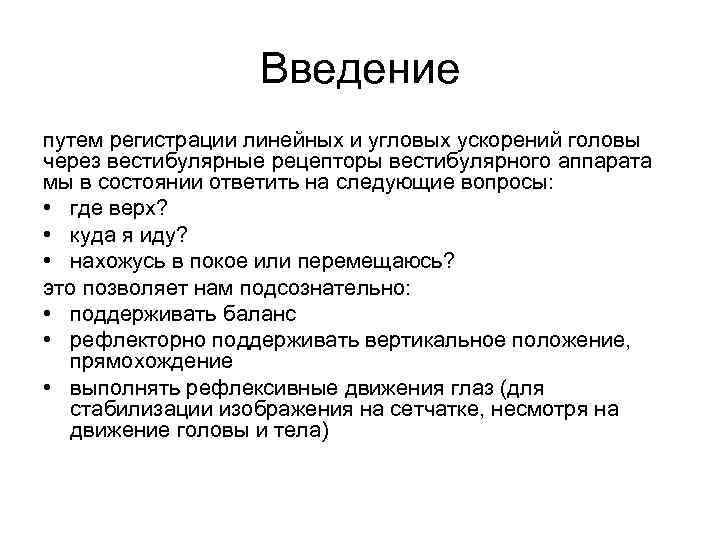 Введение

путем регистрации линейных и угловых ускорений головы через вестибулярные рецепторы вестибулярного аппарата мы в состоянии ответить на следующие вопросы:
• где верх?
• куда я иду?
• нахожусь в покое или перемещаюсь?
это позволяет нам подсознательно:
• поддерживать баланс
• рефлекторно поддерживать вертикальное положение, прямохождение
• выполнять рефлексивные движения глаз (для стабилизации изображения на сетчатке, несмотря на движение головы и тела)